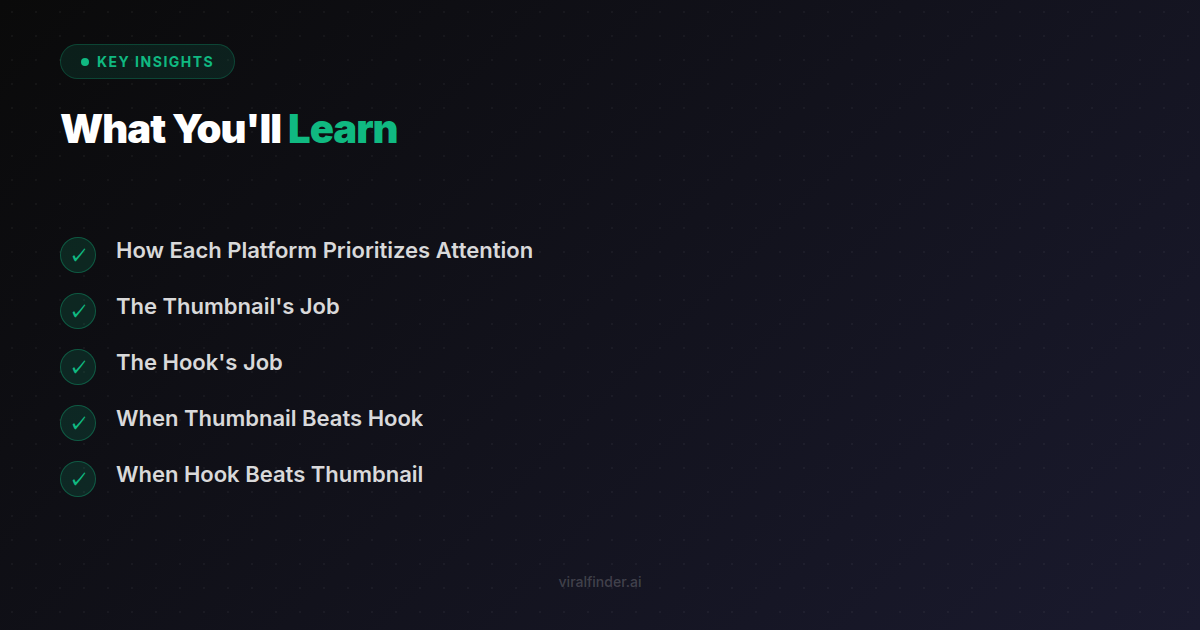 KEY INSIGHTS

What You'll Learn

✓ How Each Platform Prioritizes Attention

✓ The Thumbnail's Job

✓ The Hook's Job

✓ When Thumbnail Beats Hook

✓ When Hook Beats Thumbnail

viralfinder.ai